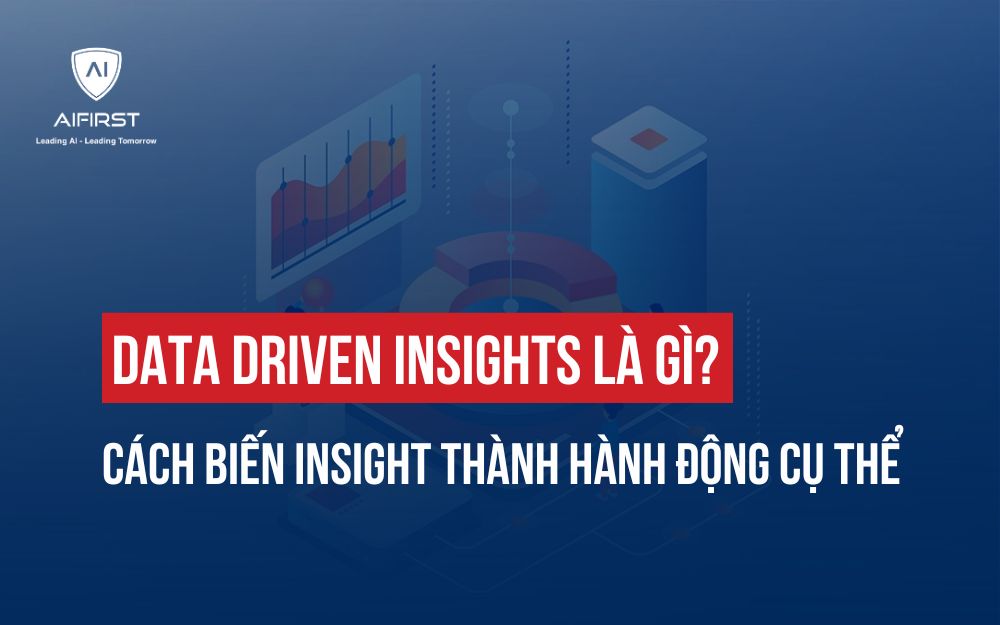 AI
AIFIRST
Leading AI - Leading Tomorrow

DATA DRIVEN INSIGHTS LÀ GÌ?

CÁCH BIẾN INSIGHT THÀNH HÀNH ĐỘNG CỤ THỂ